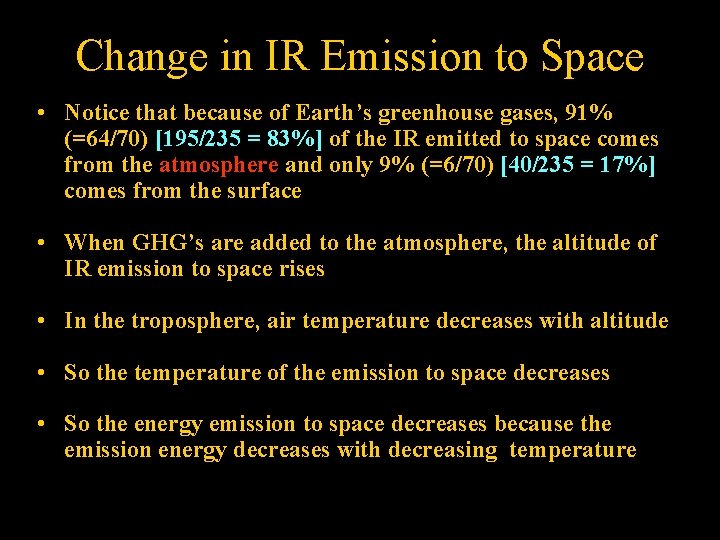 Change in IR Emission to Space

• Notice that because of Earth's greenhouse gases, 91% (=64/70) [195/235 = 83%] of the IR emitted to space comes from the atmosphere and only 9% (=6/70) [40/235 = 17%] comes from the surface

• When GHG's are added to the atmosphere, the altitude of IR emission to space rises

• In the troposphere, air temperature decreases with altitude

• So the temperature of the emission to space decreases

• So the energy emission to space decreases because the emission energy decreases with decreasing temperature